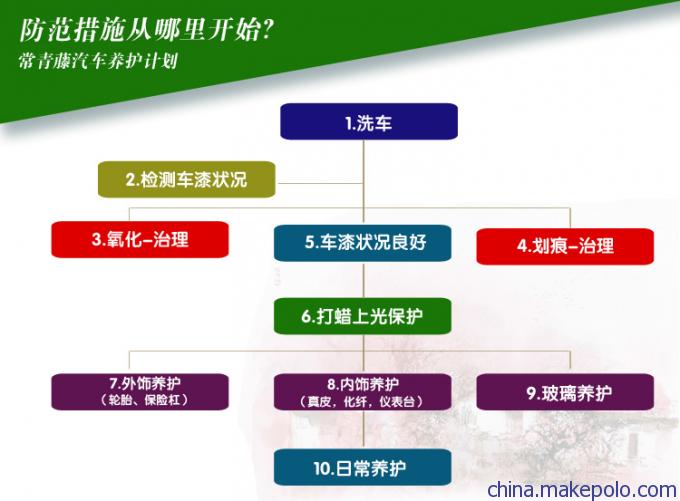 防范措施从哪里开始?
常青藤汽车养护计划

1.洗车

2.检测车漆状况

3.氧化–治理

5.车漆状况良好

4.划痕–治理

6.打蜡上光保护

7.外饰养护
（轮胎、保险杠）

8.内饰养护
（真皮，化纤，仪表台）

9.玻璃养护

10.日常养护

china.makepolo.com